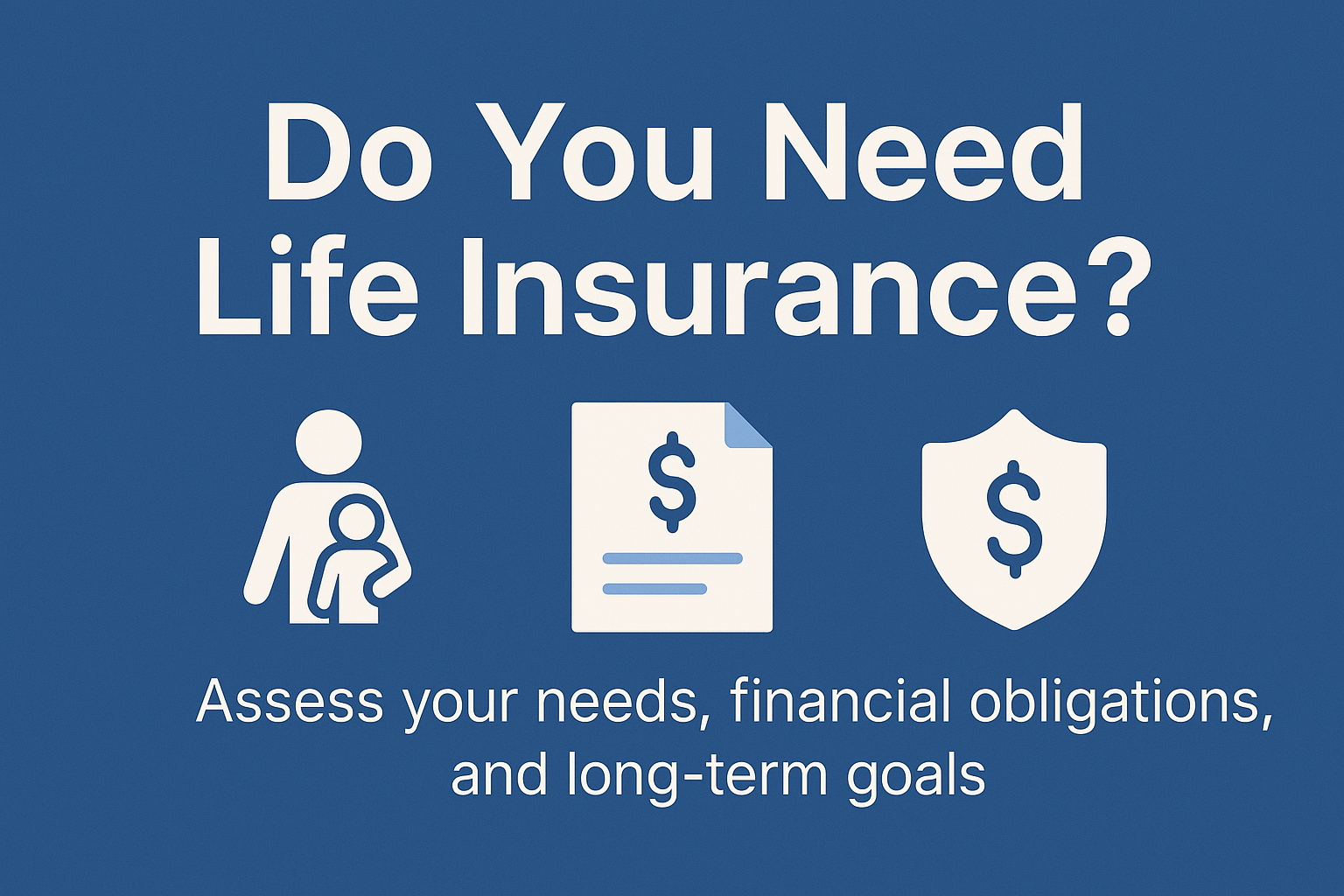 Do You Need Life Insurance?

$

$

Assess your needs, financial obligations, and long-term goals